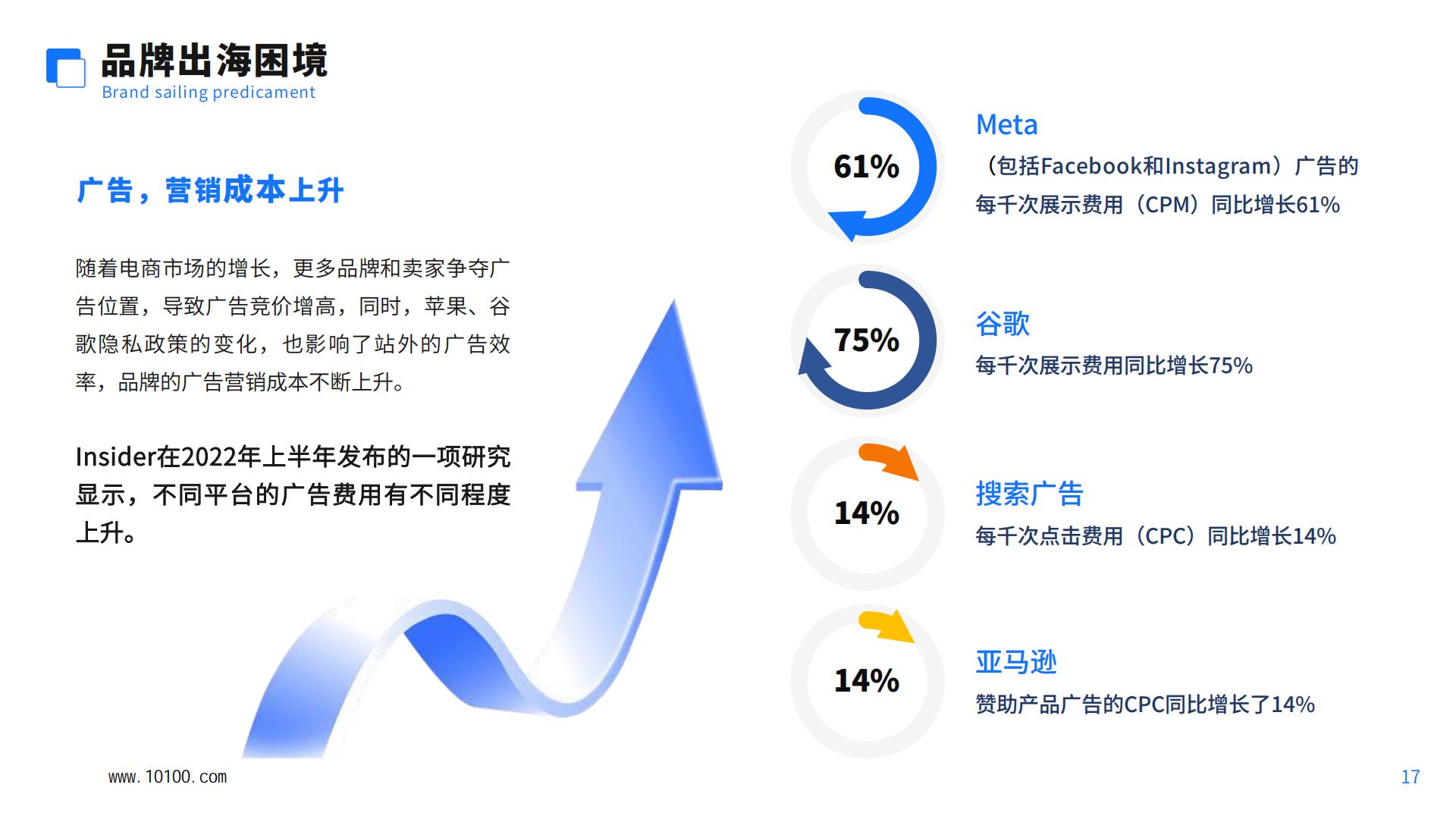 品牌出海困境
Brand sailing predicament

广告，营销成本上升

随着电商市场的增长，更多品牌和卖家争夺广告位置，导致广告竞价增高，同时，苹果、谷歌隐私政策的变化，也影响了站外的广告效率，品牌的广告营销成本不断上升。

Insider在2022年上半年发布的一项研究显示，不同平台的广告费用有不同程度上升。

61%

Meta
（包括Facebook和Instagram）广告的每千次展示费用（CPM）同比增长61%

75%

谷歌
每千次展示费用同比增长75%

14%

搜索广告
每千次点击费用（CPC）同比增长14%

14%

亚马逊
赞助产品广告的CPC同比增长了14%

www.10100.com

17